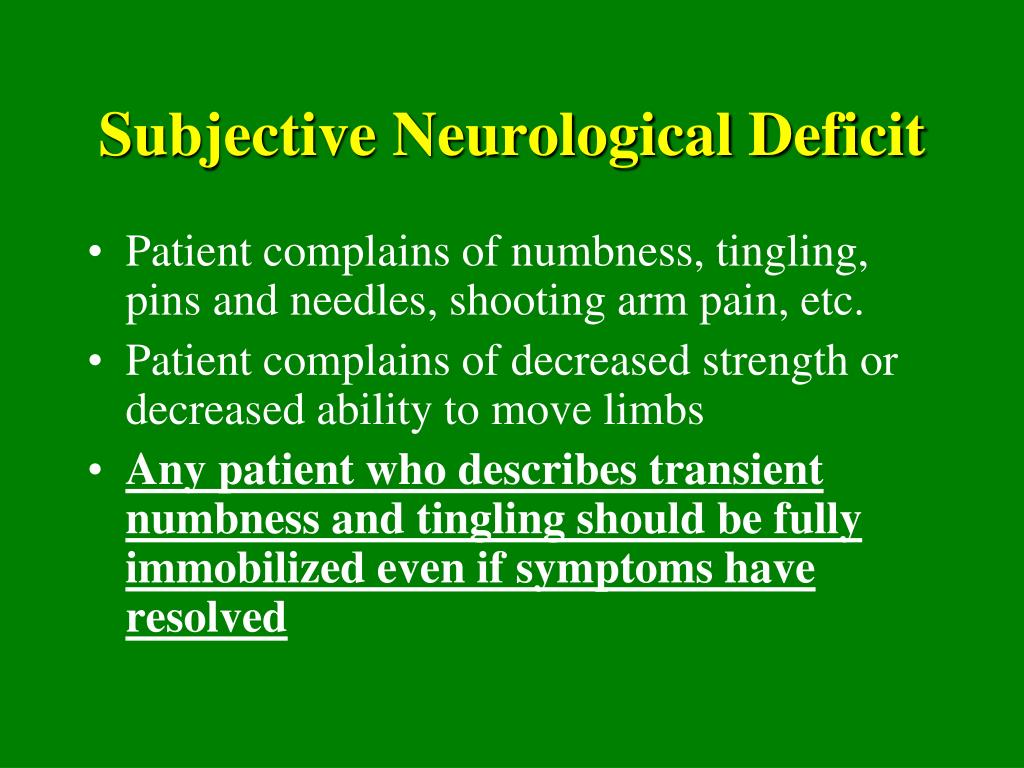 Subjective Neurological Deficit

• Patient complains of numbness, tingling, pins and needles, shooting arm pain, etc.
• Patient complains of decreased strength or decreased ability to move limbs
• Any patient who describes transient numbness and tingling should be fully immobilized even if symptoms have resolved